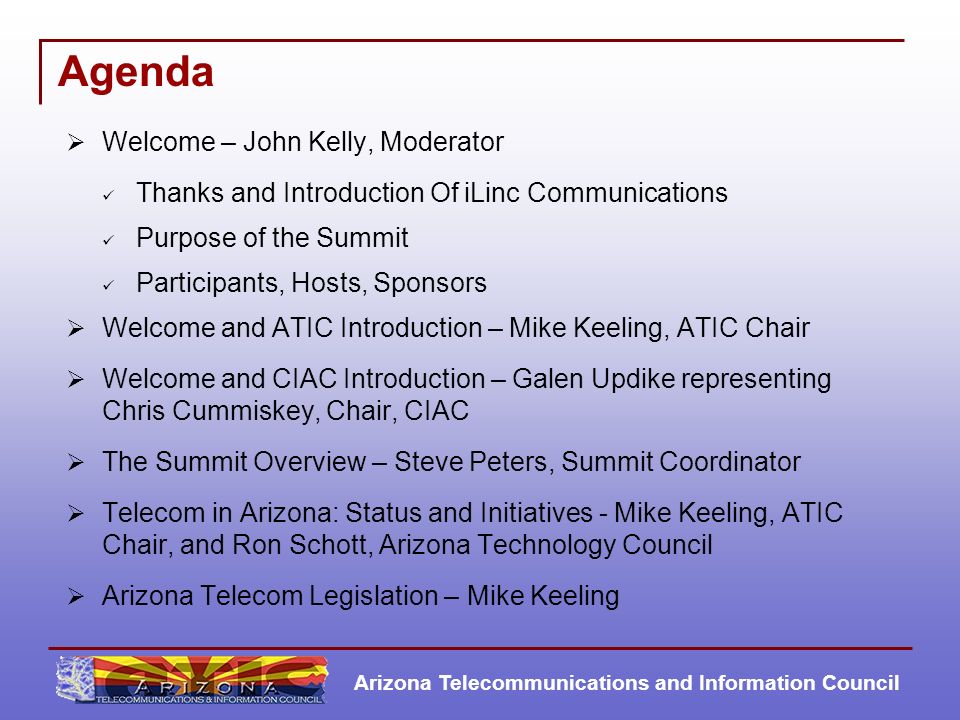 Agenda

➢ Welcome – John Kelly, Moderator

✓ Thanks and Introduction Of iLinc Communications

✓ Purpose of the Summit

✓ Participants, Hosts, Sponsors

➢ Welcome and ATIC Introduction – Mike Keeling, ATIC Chair

➢ Welcome and CIAC Introduction – Galen Updike representing Chris Cummiskey, Chair, CIAC

➢ The Summit Overview – Steve Peters, Summit Coordinator

➢ Telecom in Arizona: Status and Initiatives - Mike Keeling, ATIC Chair, and Ron Schott, Arizona Technology Council

➢ Arizona Telecom Legislation – Mike Keeling

ATIC ARIZONA TELECOMMUNICATIONS & INFORMATION COUNCIL

Arizona Telecommunications and Information Council